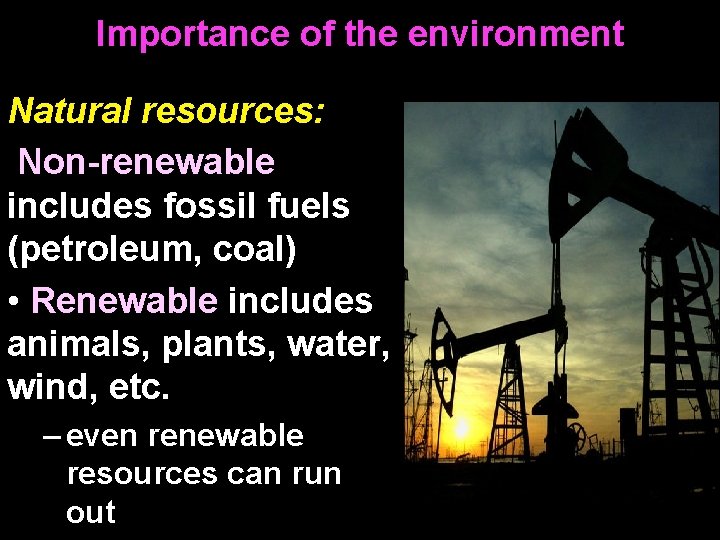 Importance of the environment

Natural resources:

Non-renewable includes fossil fuels (petroleum, coal)

• Renewable includes animals, plants, water, wind, etc.

– even renewable resources can run out